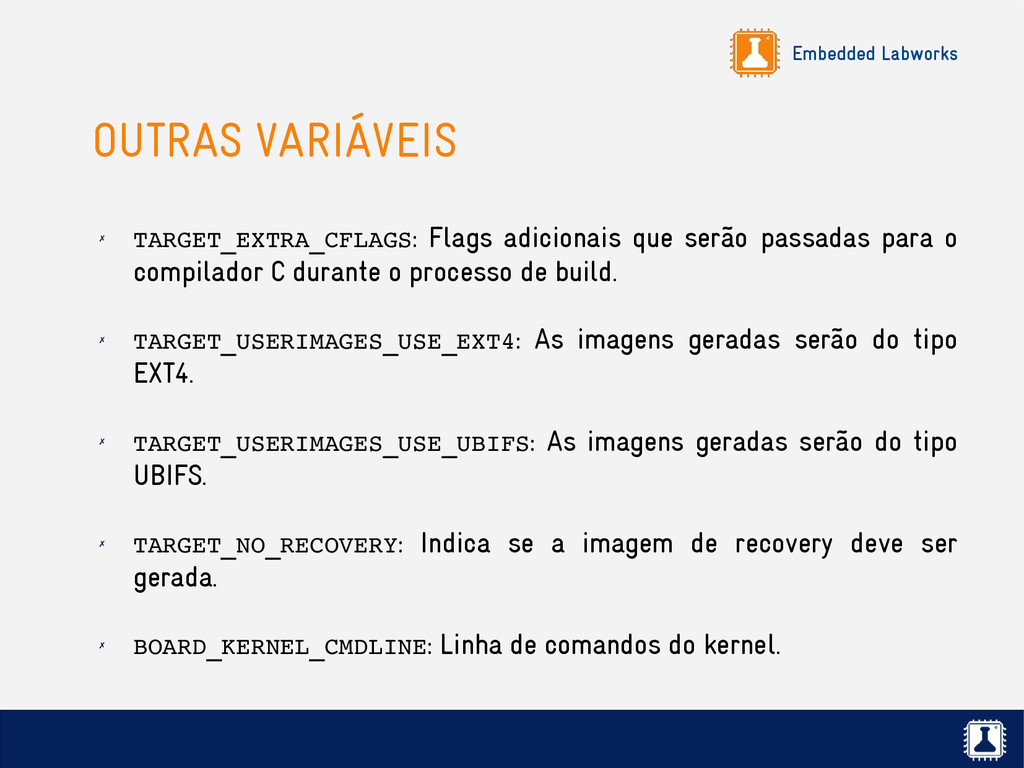 Embedded Labworks

OUTRAS VARIÁVEIS

✗ TARGET_EXTRA_CFLAGS: Flags adicionais que serão passadas para o compilador C durante o processo de build.

✗ TARGET_USERIMAGES_USE_EXT4: As imagens geradas serão do tipo EXT4.

✗ TARGET_USERIMAGES_USE_UBIFS: As imagens geradas serão do tipo UBIFS.

✗ TARGET_NO_RECOVERY: Indica se a imagem de recovery deve ser gerada.

✗ BOARD_KERNEL_CMDLINE: Linha de comandos do kernel.